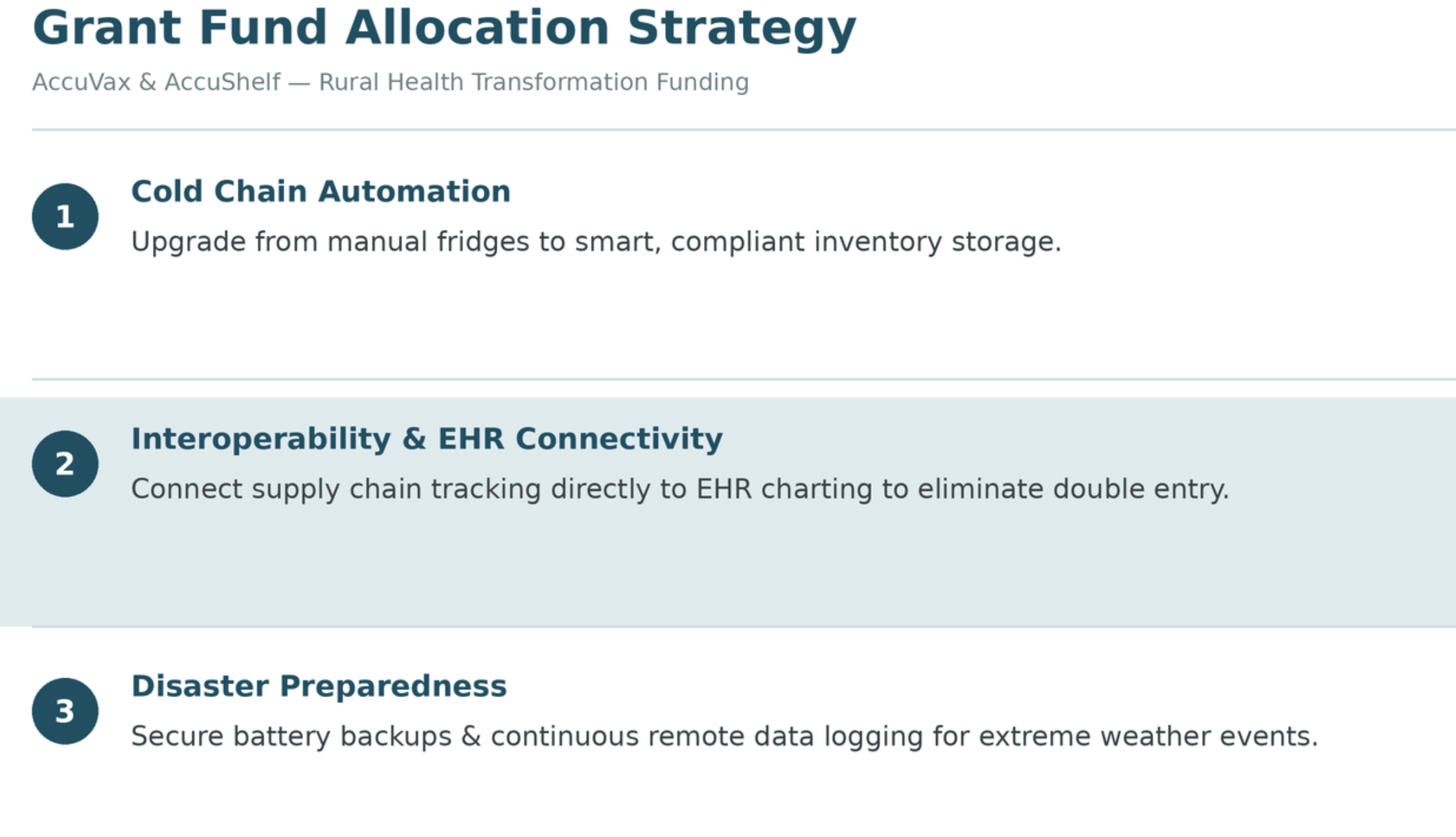 Grant Fund Allocation Strategy

AccuVax & AccuShelf — Rural Health Transformation Funding

1

Cold Chain Automation

Upgrade from manual fridges to smart, compliant inventory storage.

2

Interoperability & EHR Connectivity

Connect supply chain tracking directly to EHR charting to eliminate double entry.

3

Disaster Preparedness

Secure battery backups & continuous remote data logging for extreme weather events.